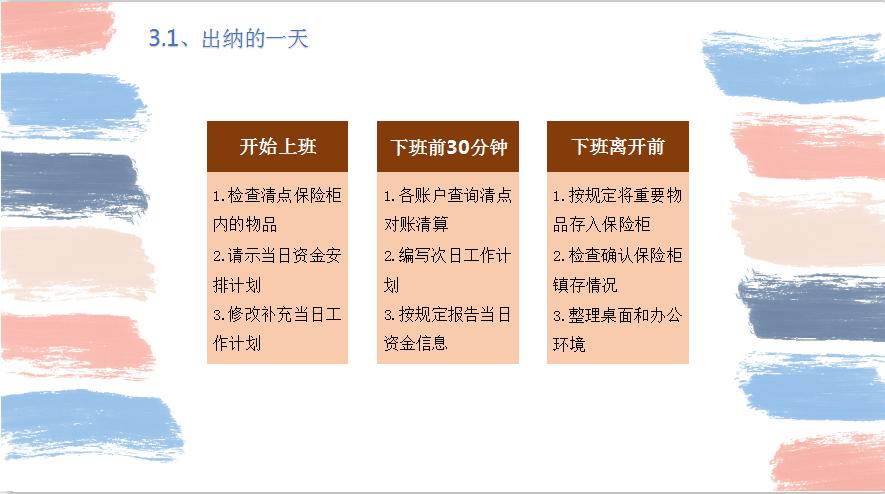 3.1、出纳的一天

开始上班

1.检查清点保险柜内的物品
2.请示当日资金安排计划
3.修改补充当日工作计划

下班前30分钟

1.各账户查询清点对账清算
2.编写次日工作计划
3.按规定报告当日资金信息

下班离开前

1.按规定将重要物品存入保险柜
2.检查确认保险柜镇存情况
3.整理桌面和办公环境